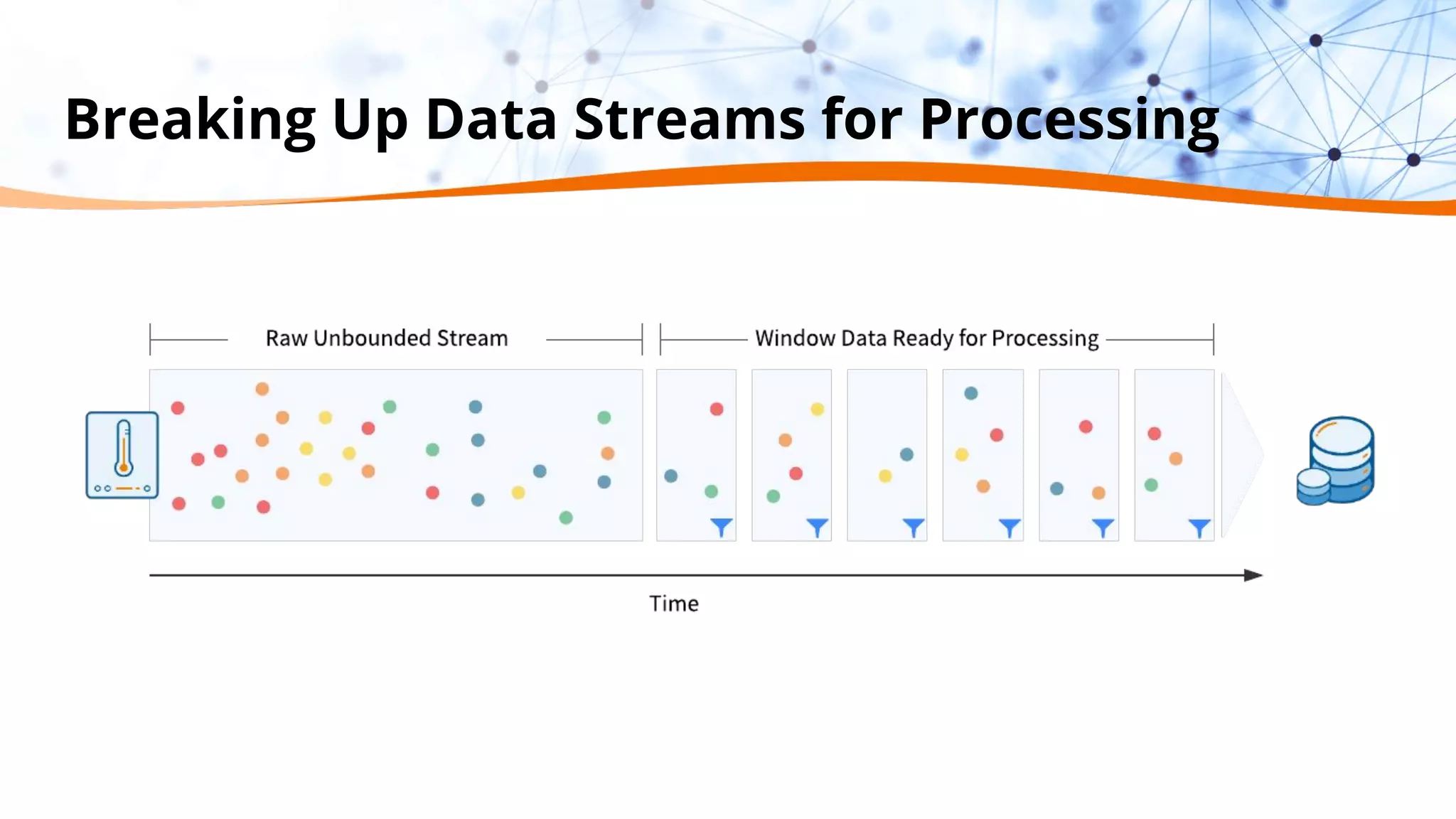 Breaking Up Data Streams for Processing

Raw Unbounded Stream

Window Data Ready for Processing

Time